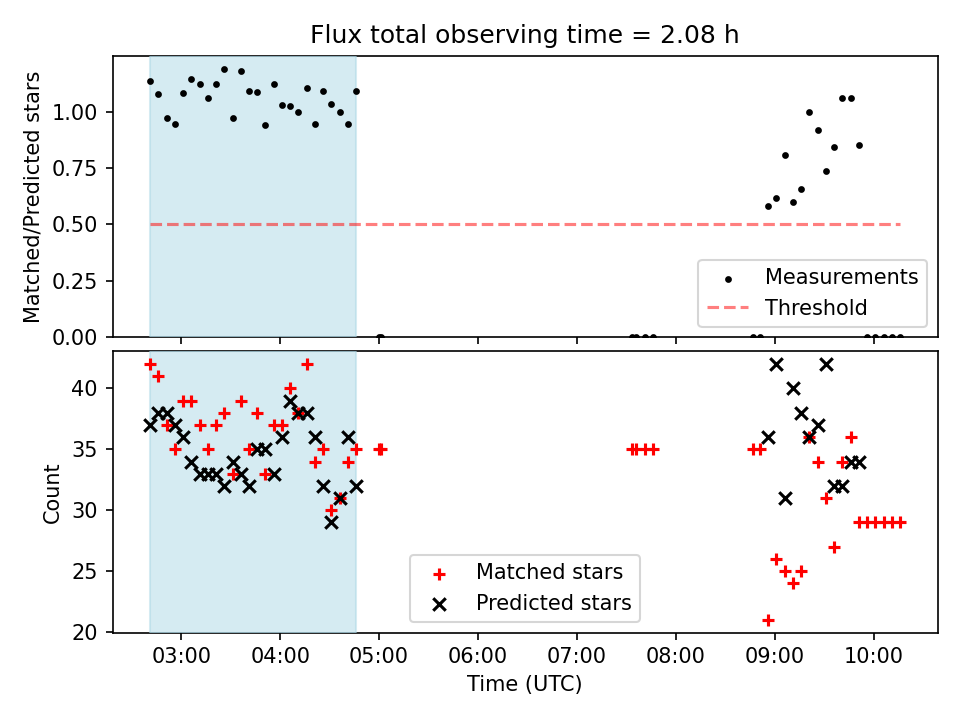 Flux total observing time = 2.08 h

Matched/Predicted stars

1.00
0.75
0.50
0.25
0.00

Measurements
Threshold

Count

40
35
30
25
20

Matched stars
Predicted stars

03:00
04:00
05:00
06:00
07:00
08:00
09:00
10:00

Time (UTC)